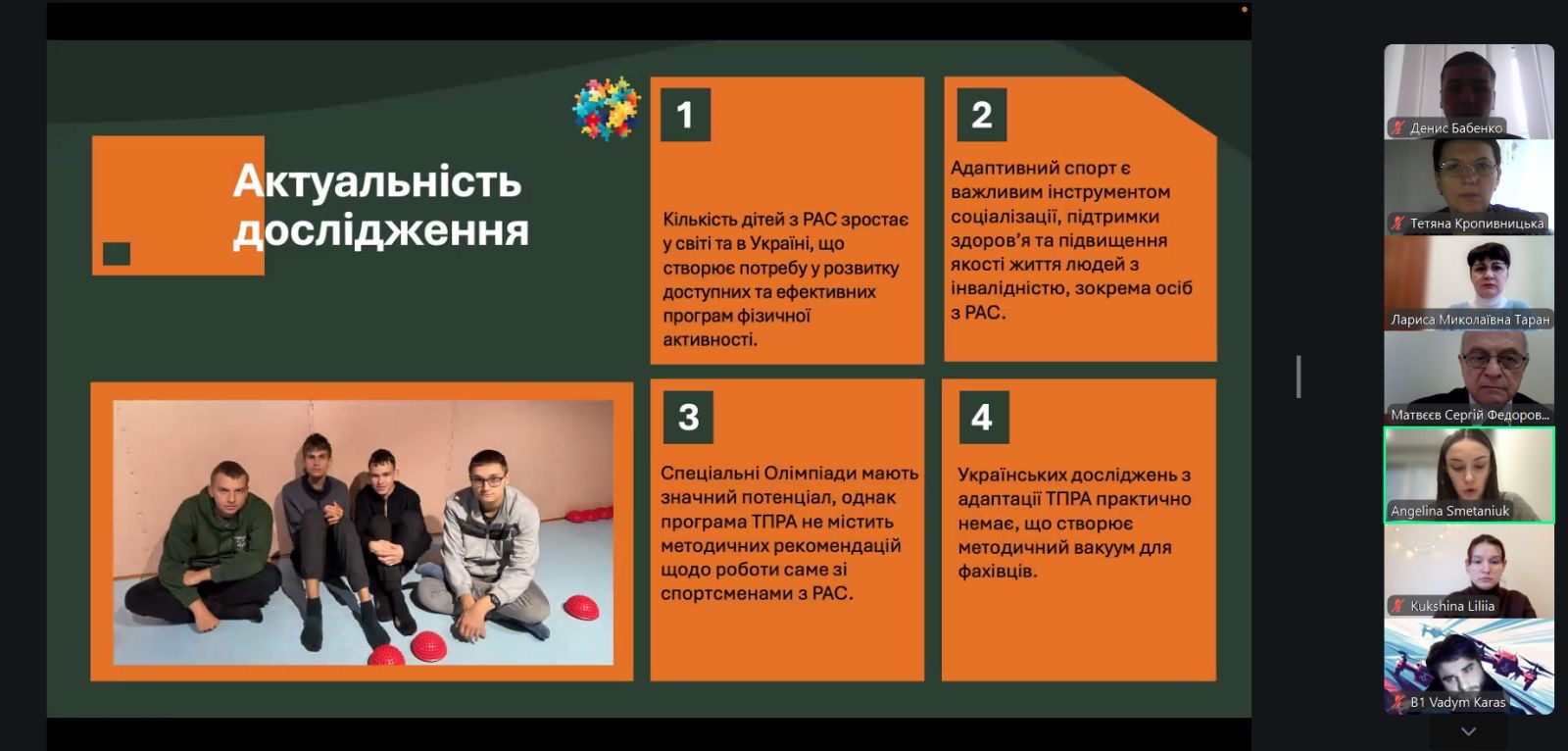 Актуальність дослідження

1

Кількість дітей з РАС зростає у світі та в Україні, що створює потребу у розвитку доступних та ефективних програм фізичної активності.

2

Адаптивний спорт є важливим інструментом соціалізації, підтримки здоров'я та підвищення якості життя людей з інвалідністю, зокрема осіб з РАС.

3

Спеціальні Олімпіади мають значний потенціал, однак програма ТПРА не містить методичних рекомендацій щодо роботи саме зі спортсменами з РАС.

4

Українських досліджень з адаптації ТПРА практично немає, що створює методичний вакуум для фахівців.

Денис Бабенко
Тетяна Кропивницька
Лариса Миколаївна Таран
Матвєєв Сергій Федоров...
Angelina Smetaniuk
Kukshina Liliia
B1 Vadym Karas